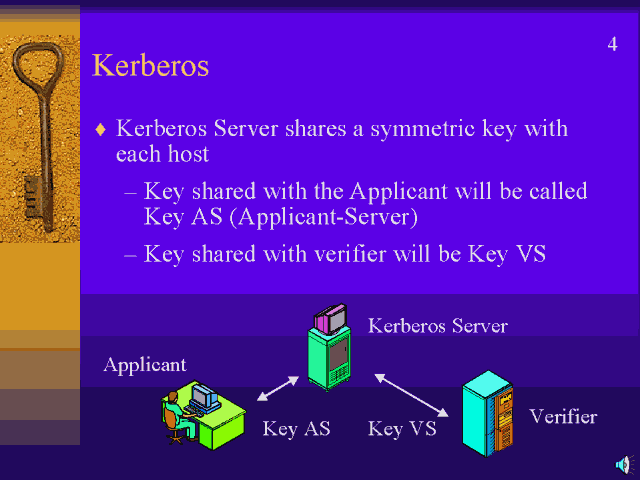 4

Kerberos

♦ Kerberos Server shares a symmetric key with each host

– Key shared with the Applicant will be called Key AS (Applicant-Server)

– Key shared with verifier will be Key VS

Kerberos Server

Applicant

Key AS

Key VS

Verifier